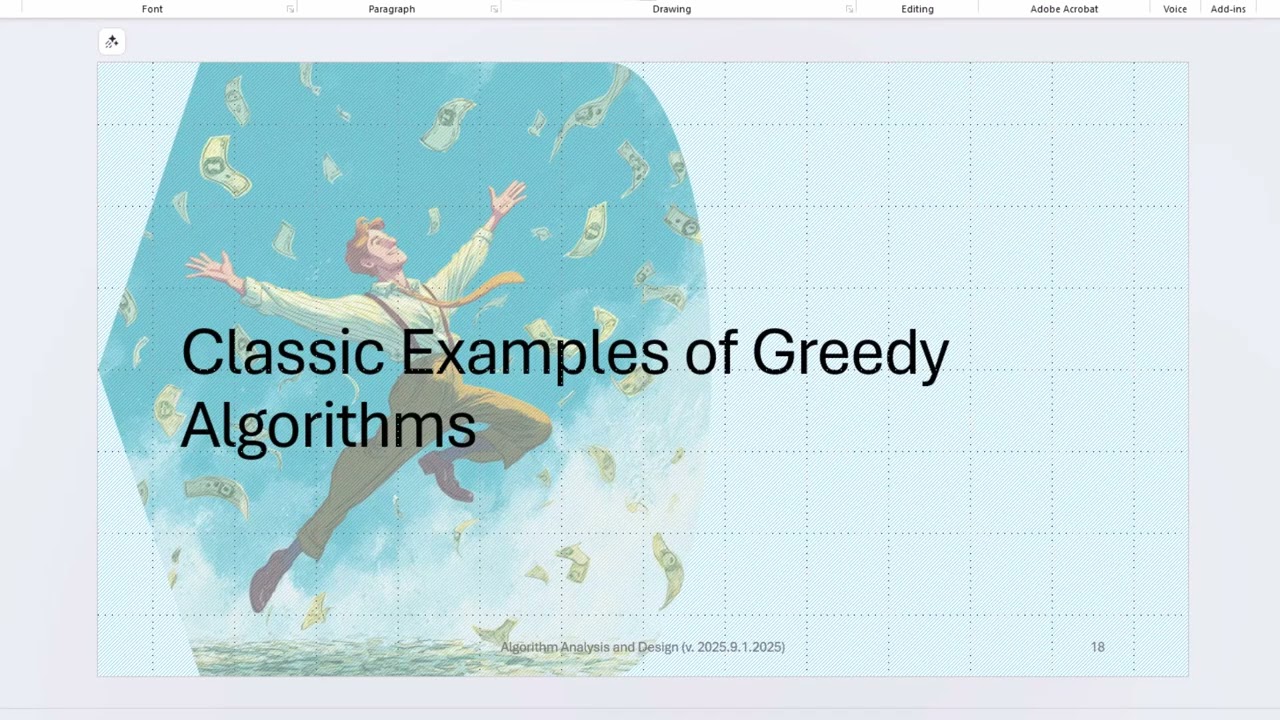 Font Paragraph Drawing Editing Adobe Acrobat Voice Add-ins

Classic Examples of Greedy Algorithms

Algorithm Analysis and Design (v. 2025.9.1.2025)

18